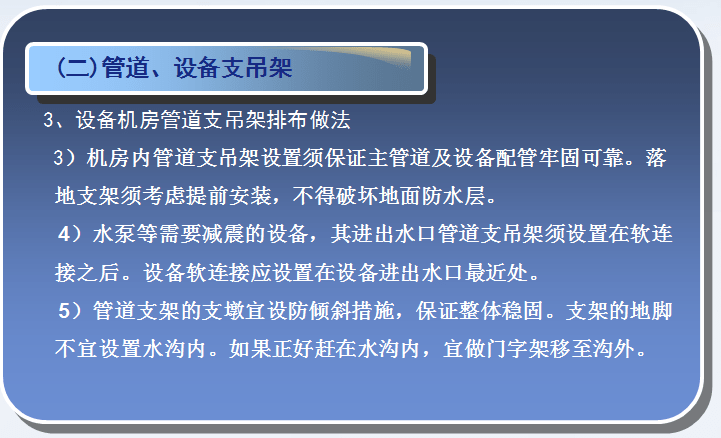 (二)管道、设备支吊架

3、设备机房管道支吊架排布做法

3）机房内管道支吊架设置须保证主管道及设备配管牢固可靠。落地支架须考虑提前安装，不得破坏地面防水层。

4）水泵等需要减震的设备，其进出水口管道支吊架须设置在软连接之后。设备软连接应设置在设备进出水口最近处。

5）管道支架的支墩宜设防倾斜措施，保证整体稳固。支架的地脚不宜设置水沟内。如果正好赶在水沟内，宜做门字架移至沟外。